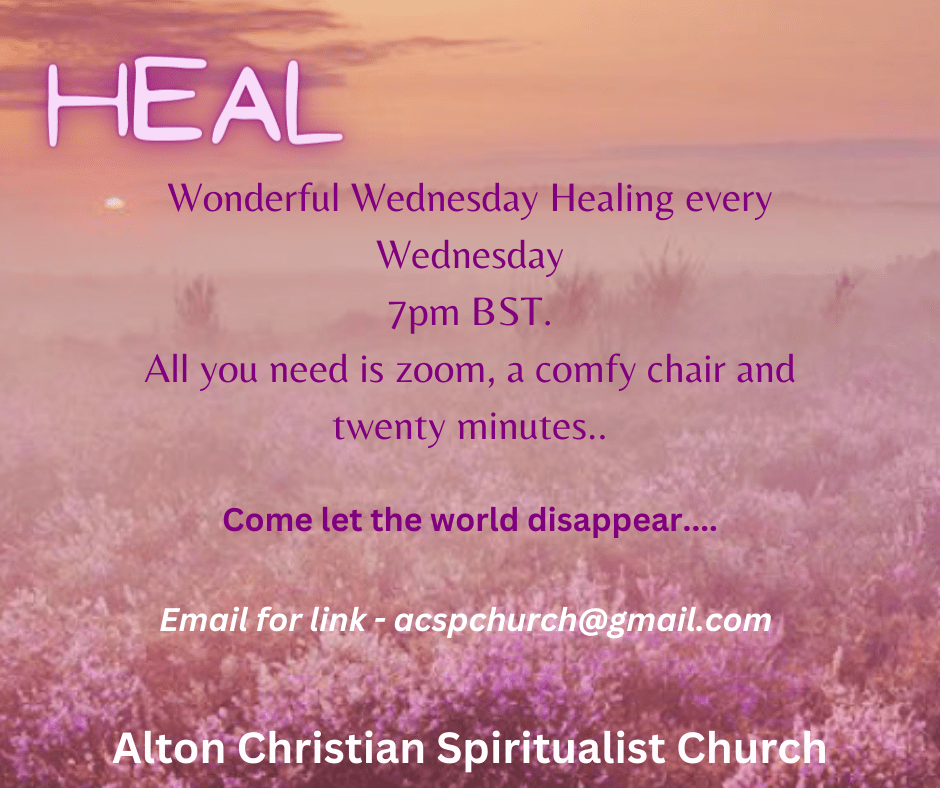 HEAL

Wonderful Wednesday Healing every Wednesday
7pm BST.
All you need is zoom, a comfy chair and twenty minutes..

Come let the world disappear....

Email for link - acspchurch@gmail.com

Alton Christian Spiritualist Church